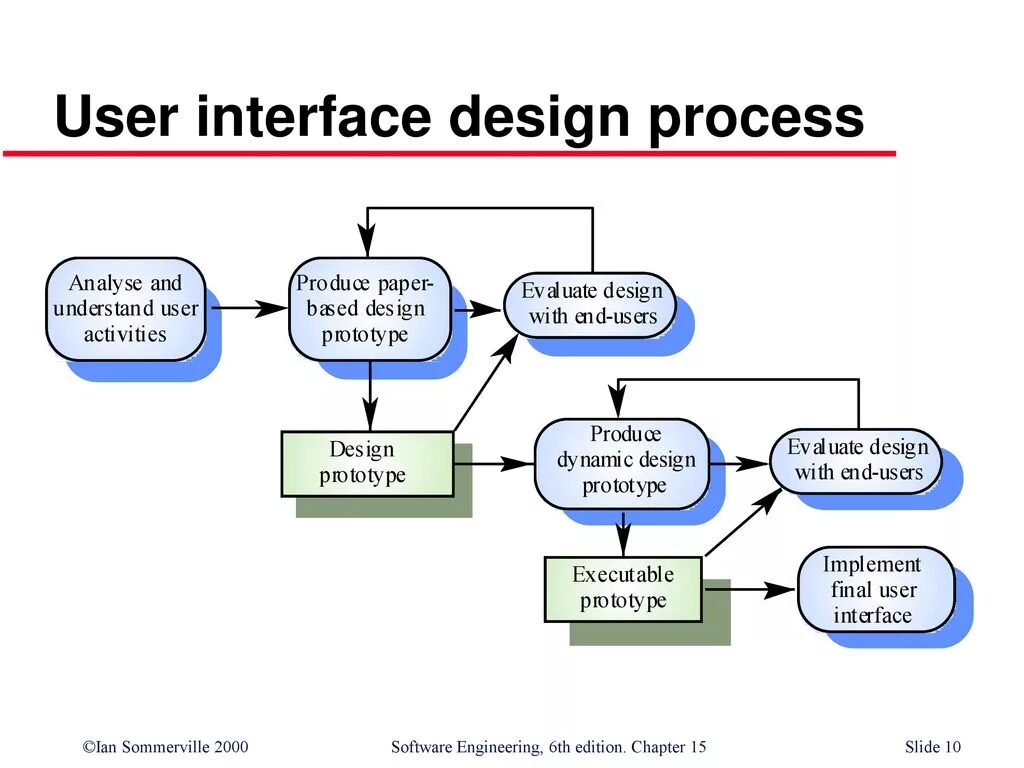 User interface design process

Analyse and understand user activities

Produce paper-based design prototype

Evaluate design with end-users

Design prototype

Produce dynamic design prototype

Evaluate design with end-users

Executable prototype

Implement final user interface

©Ian Sommerville 2000

Software Engineering, 6th edition. Chapter 15

Slide 10